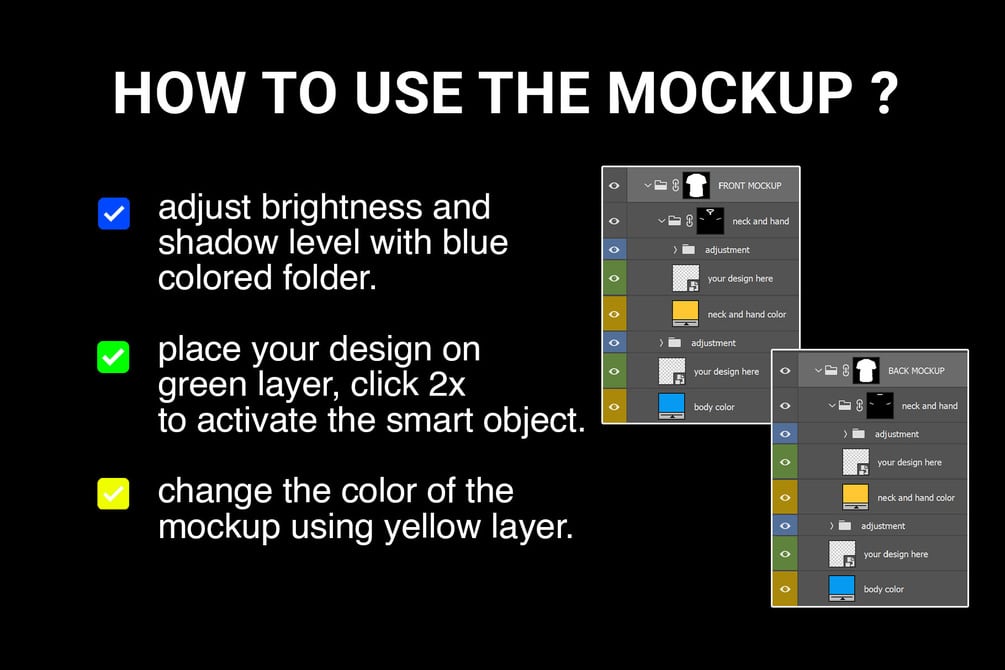 HOW TO USE THE MOCKUP ?

adjust brightness and shadow level with blue colored folder.

place your design on green layer, click 2x to activate the smart object.

change the color of the mockup using yellow layer.

FRONT MOCKUP
neck and hand
adjustment
your design here
neck and hand color
adjustment
your design here
body color

BACK MOCKUP
neck and hand
adjustment
your design here
neck and hand color
adjustment
your design here
body color